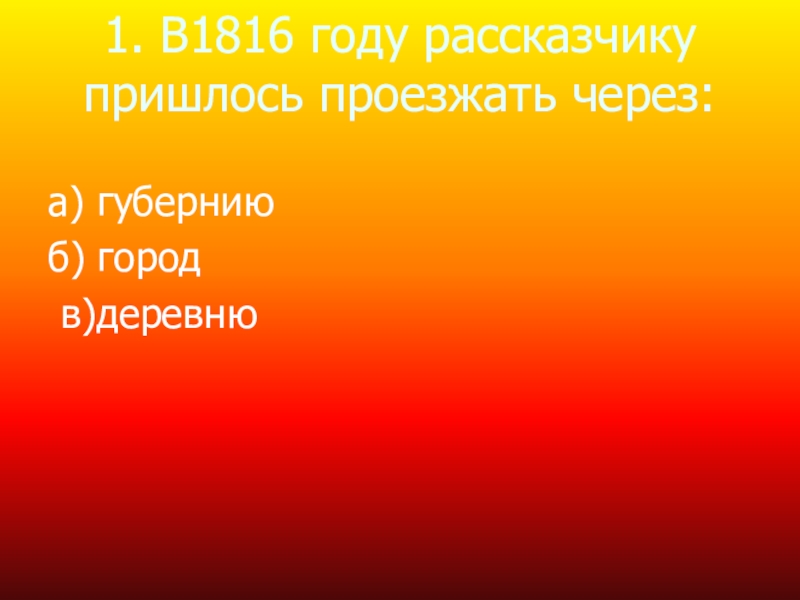 1. В1816 году рассказчику пришлось проезжать через:

а) губернию
б) город
в)деревню